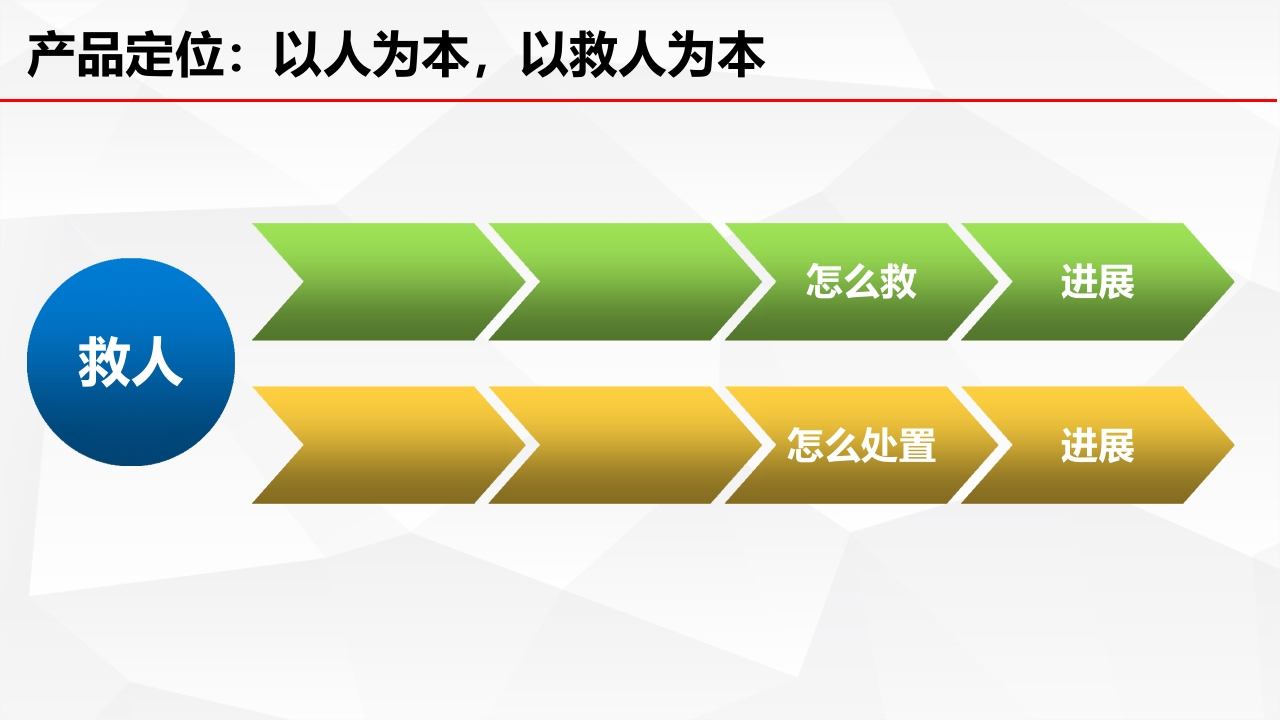 产品定位：以人为本，以救人为本

救人

怎么救

进展

怎么处置

进展